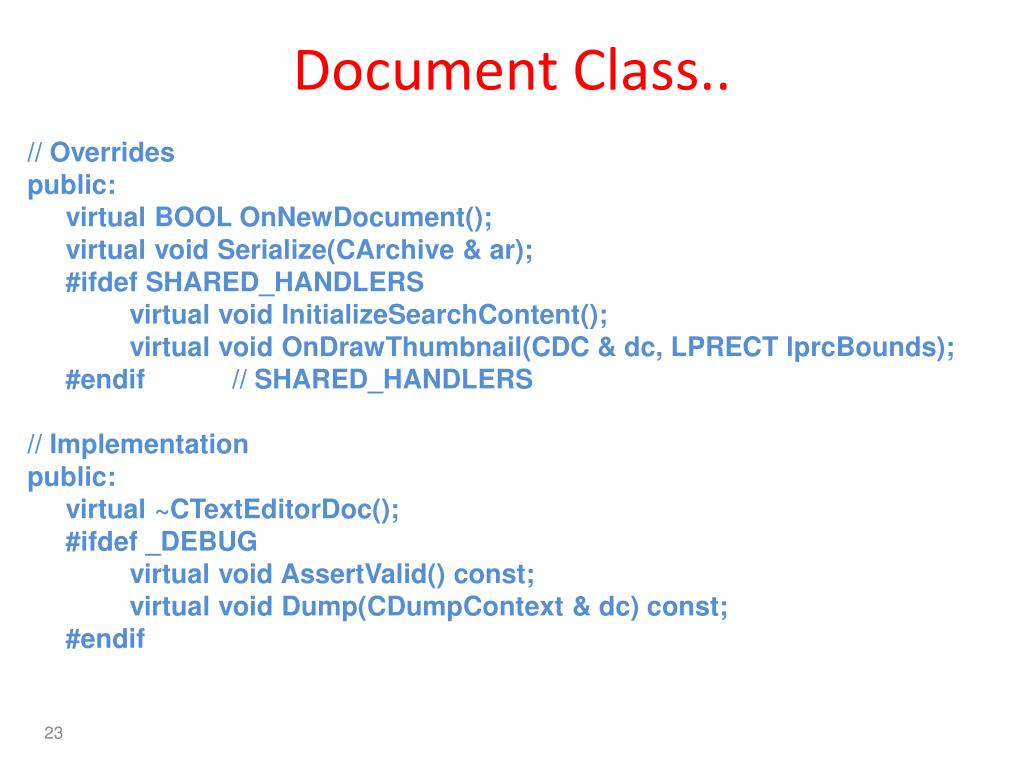 Document Class..

// Overrides
public:
virtual BOOL OnNewDocument();
virtual void Serialize(CArchive & ar);
#ifdef SHARED_HANDLERS
virtual void InitializeSearchContent();
virtual void OnDrawThumbnail(CDC & dc, LPRECT lprcBounds);
#endif // SHARED_HANDLERS

// Implementation
public:
virtual ~CTextEditorDoc();
#ifdef _DEBUG
virtual void AssertValid() const;
virtual void Dump(CDumpContext & dc) const;
#endif

23